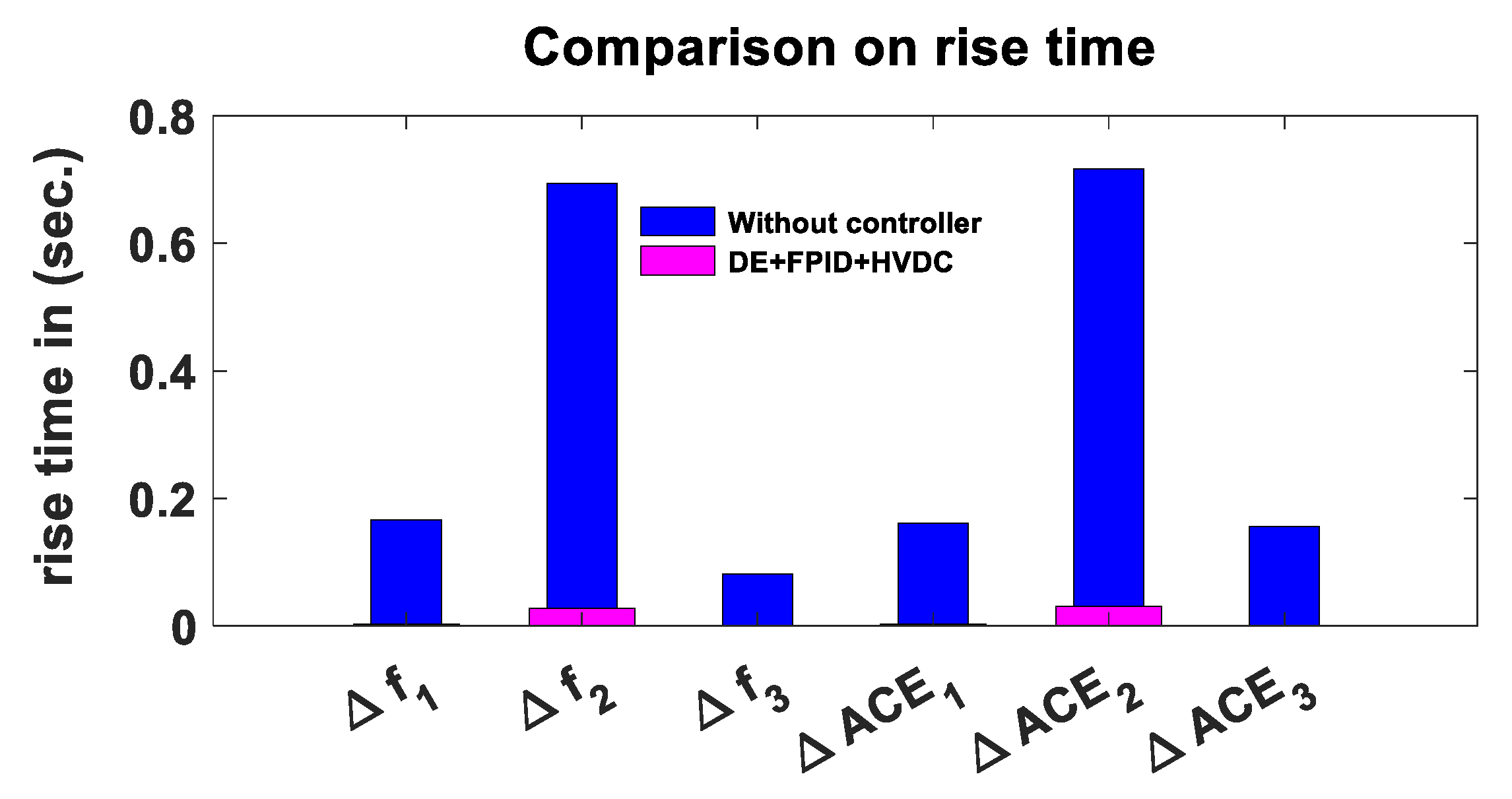 Comparison on rise time

rise time in (sec.)

0.8
0.6
0.4
0.2
0

Without controller
DE+FPID+HVDC

$\Delta f_1$
$\Delta f_2$
$\Delta f_3$
$\Delta ACE_1$
$\Delta ACE_2$
$\Delta ACE_3$